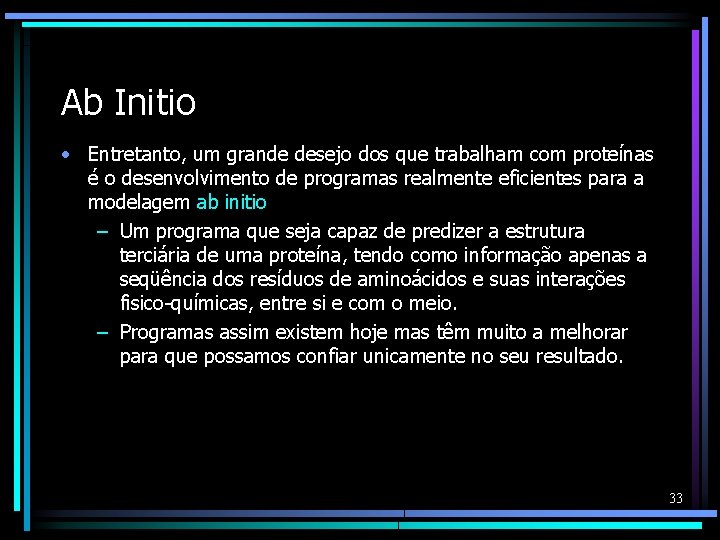 Ab Initio

• Entretanto, um grande desejo dos que trabalham com proteínas é o desenvolvimento de programas realmente eficientes para a modelagem ab initio

– Um programa que seja capaz de predizer a estrutura terciária de uma proteína, tendo como informação apenas a seqüência dos resíduos de aminoácidos e suas interações fisico-químicas, entre si e com o meio.

– Programas assim existem hoje mas têm muito a melhorar para que possamos confiar unicamente no seu resultado.

33